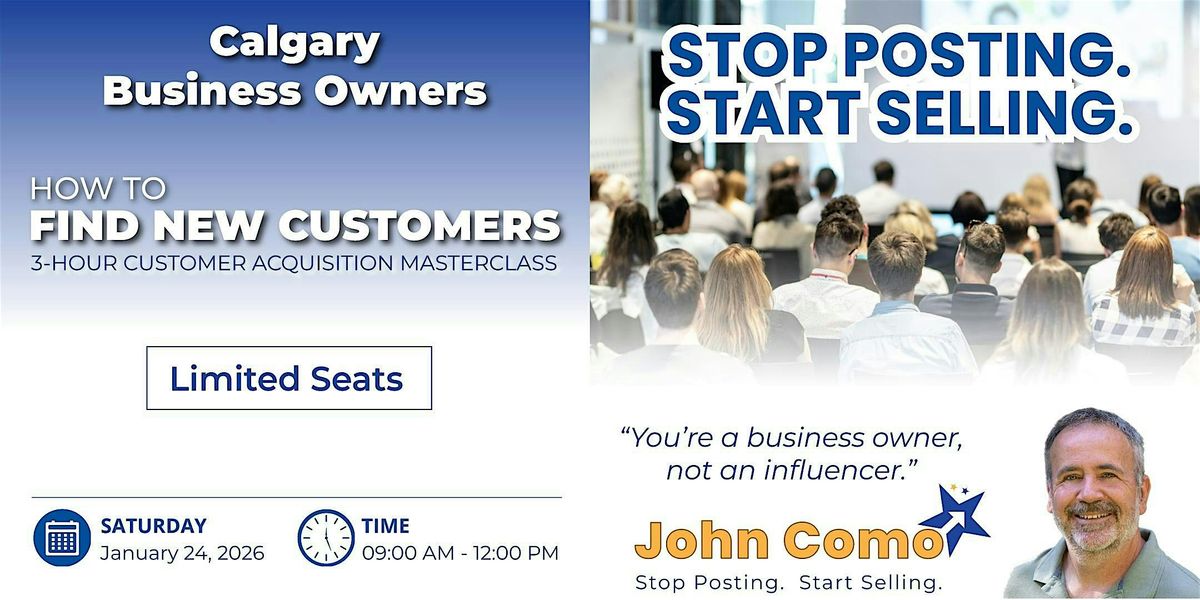 Calgary
Business Owners

HOW TO
FIND NEW CUSTOMERS
3-HOUR CUSTOMER ACQUISITION MASTERCLASS

Limited Seats

SATURDAY
January 24, 2026

TIME
09:00 AM - 12:00 PM

STOP POSTING.
START SELLING.

"You're a business owner, not an influencer."

John Como
Stop Posting. Start Selling.